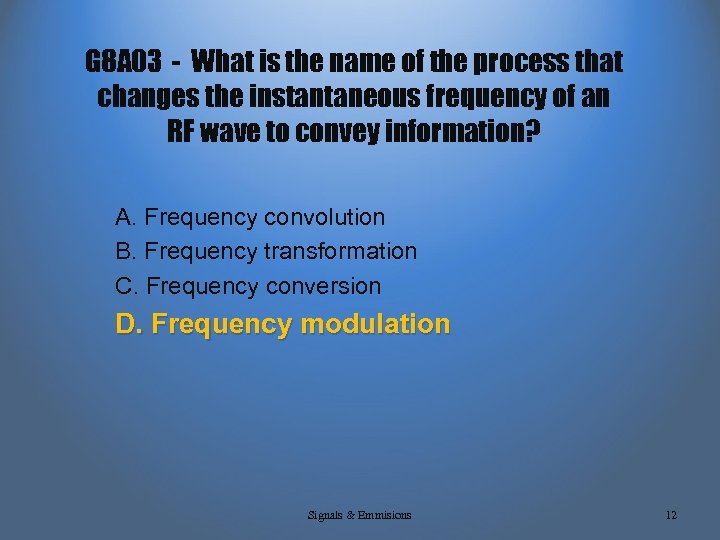 G8A03 - What is the name of the process that changes the instantaneous frequency of an RF wave to convey information?

A. Frequency convolution
B. Frequency transformation
C. Frequency conversion
D. Frequency modulation

Signals & Emmisions

12